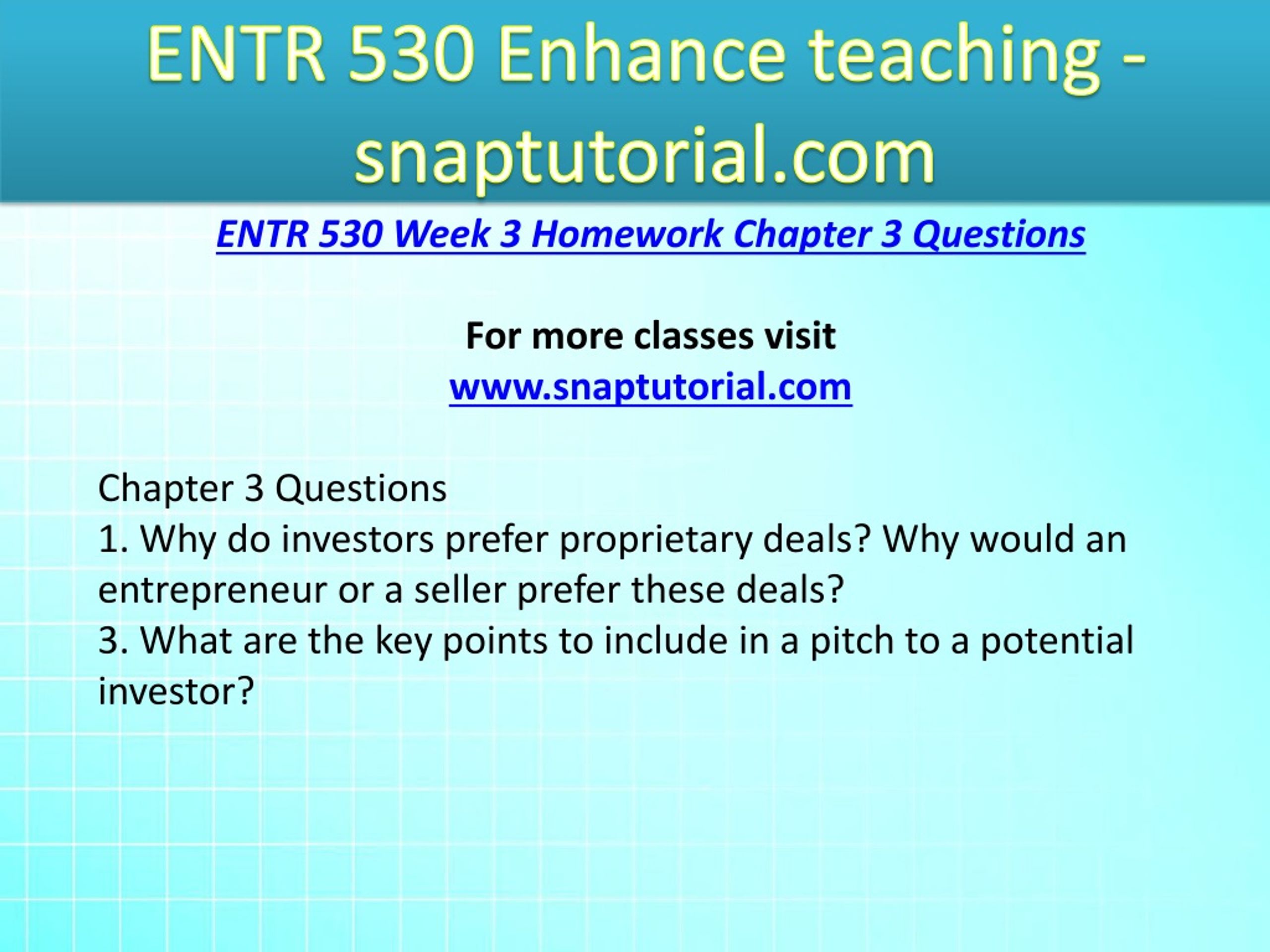 ENTR 530 Enhance teaching - snaptutorial.com

ENTR 530 Week 3 Homework Chapter 3 Questions

For more classes visit
www.snaptutorial.com

Chapter 3 Questions
1. Why do investors prefer proprietary deals? Why would an entrepreneur or a seller prefer these deals?
3. What are the key points to include in a pitch to a potential investor?